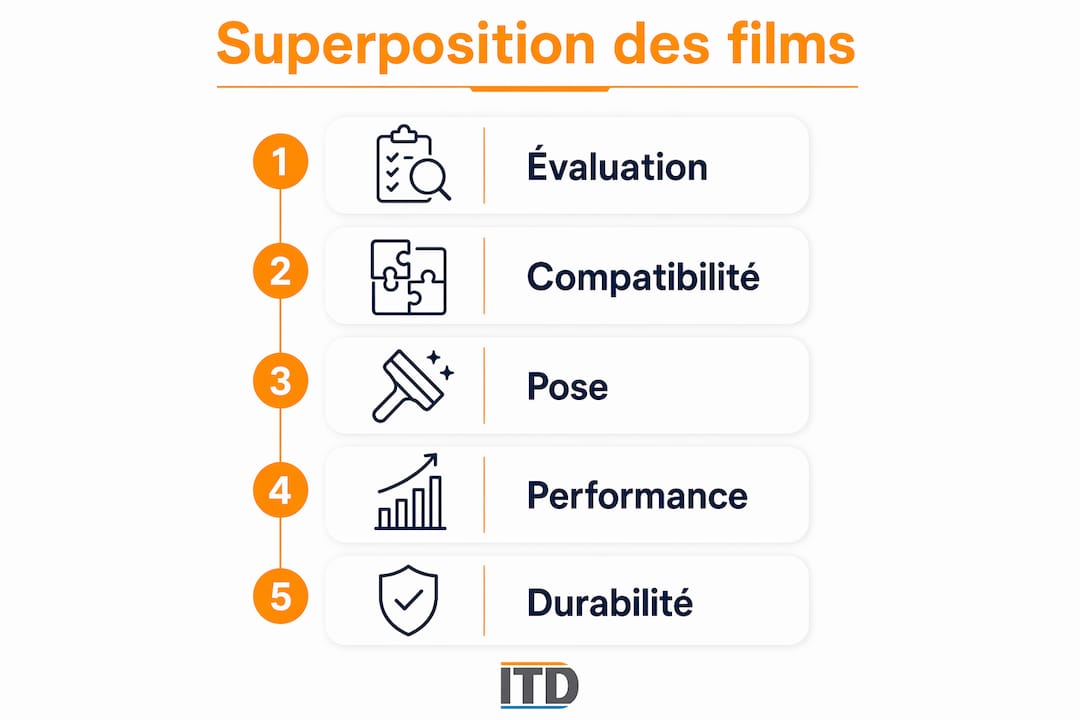 Superposition des films

1 Évaluation

2 Compatibilité

3 Pose

4 Performance

5 Durabilité

ITD